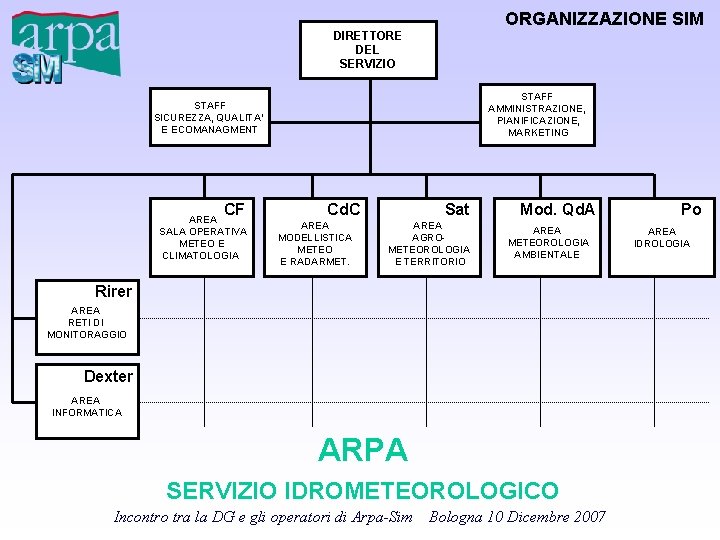 arpa
SIM

ORGANIZZAZIONE SIM

DIRETTORE DEL SERVIZIO

STAFF SICUREZZA, QUALITA' E ECOMANAGMENT

STAFF AMMINISTRAZIONE, PIANIFICAZIONE, MARKETING

CF
AREA SALA OPERATIVA METEO E CLIMATOLOGIA

CdC
AREA MODELLISTICA METEO E RADARMET.

Sat
AREA AGRO-METEOROLOGIA E TERRITORIO

Mod. QdA
AREA METEOROLOGIA AMBIENTALE

Po
AREA IDROLOGIA

Rirer
AREA RETI DI MONITORAGGIO

Dexter
AREA INFORMATICA

ARPA

SERVIZIO IDROMETEOROLOGICO

Incontro tra la DG e gli operatori di Arpa-Sim Bologna 10 Dicembre 2007